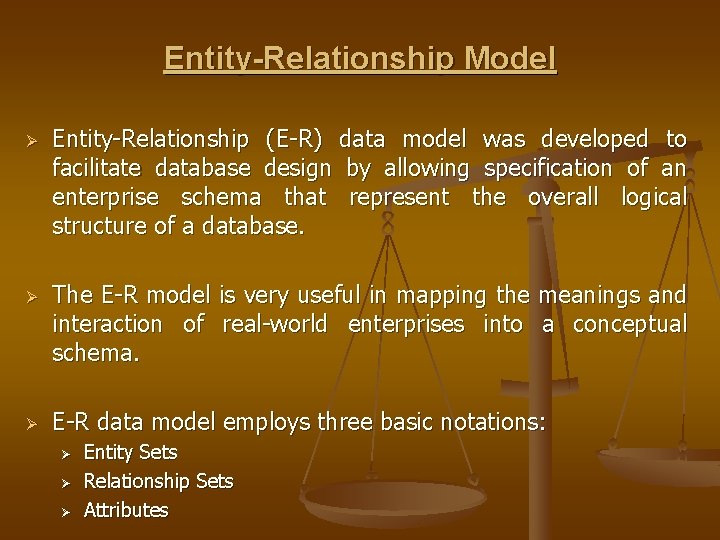 Entity-Relationship Model

➢ Entity-Relationship (E-R) data model was developed to facilitate database design by allowing specification of an enterprise schema that represent the overall logical structure of a database.

➢ The E-R model is very useful in mapping the meanings and interaction of real-world enterprises into a conceptual schema.

➢ E-R data model employs three basic notations:
➢ Entity Sets
➢ Relationship Sets
➢ Attributes